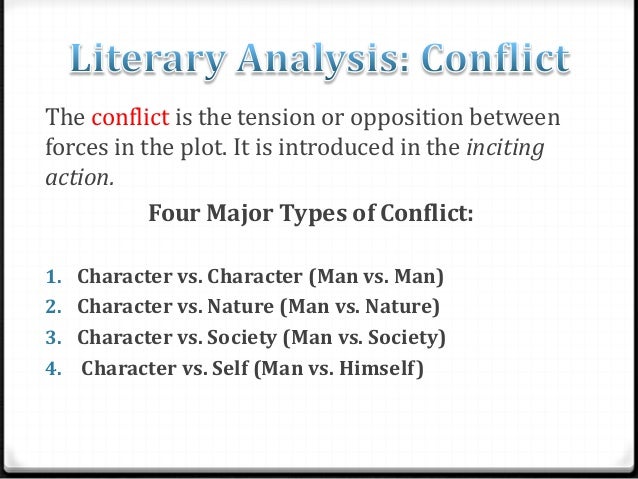 Literary Analysis: Conflict

The conflict is the tension or opposition between forces in the plot. It is introduced in the inciting action.

Four Major Types of Conflict:

1. Character vs. Character (Man vs. Man)
2. Character vs. Nature (Man vs. Nature)
3. Character vs. Society (Man vs. Society)
4. Character vs. Self (Man vs. Himself)